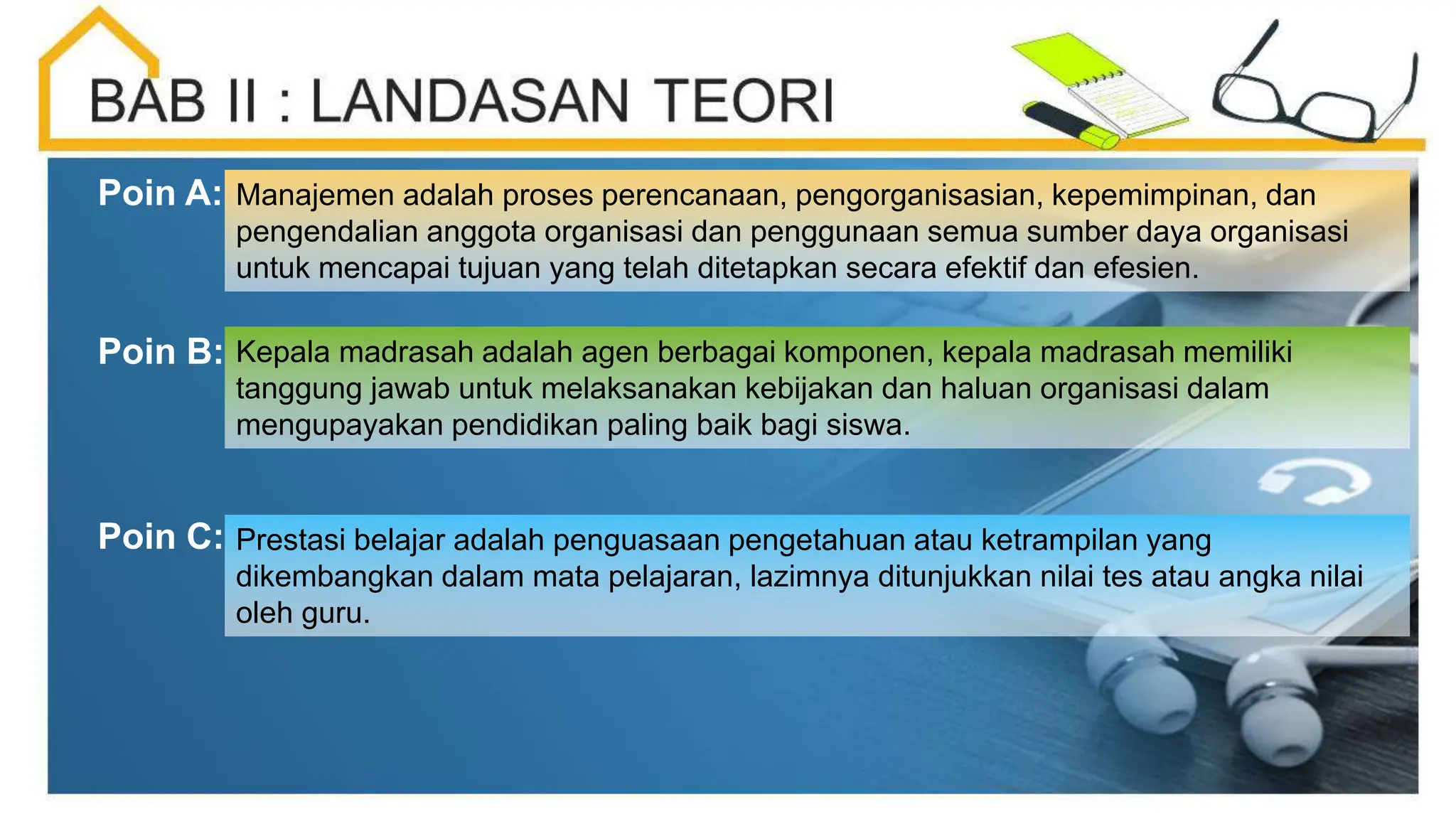 BAB II : LANDASAN TEORI

Poin A: Manajemen adalah proses perencanaan, pengorganisasian, kepemimpinan, dan pengendalian anggota organisasi dan penggunaan semua sumber daya organisasi untuk mencapai tujuan yang telah ditetapkan secara efektif dan efesien.

Poin B: Kepala madrasah adalah agen berbagai komponen, kepala madrasah memiliki tanggung jawab untuk melaksanakan kebijakan dan haluan organisasi dalam mengupayakan pendidikan paling baik bagi siswa.

Poin C: Prestasi belajar adalah penguasaan pengetahuan atau ketrampilan yang dikembangkan dalam mata pelajaran, lazimnya ditunjukkan nilai tes atau angka nilai oleh guru.